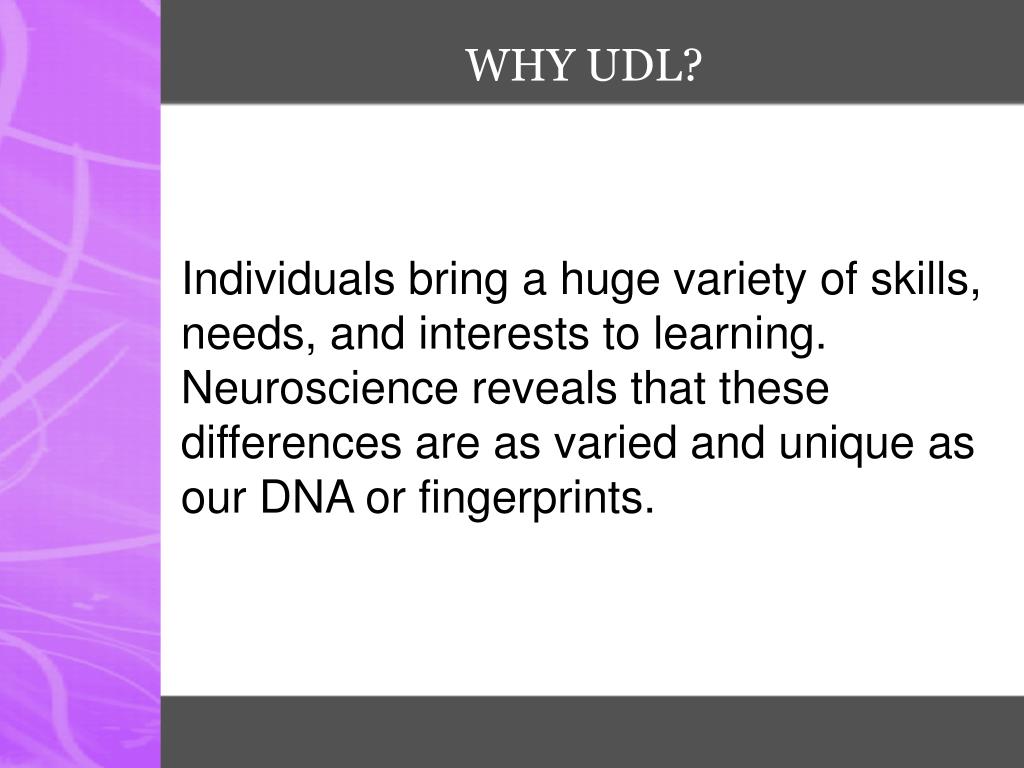 WHY UDL?

Individuals bring a huge variety of skills, needs, and interests to learning. Neuroscience reveals that these differences are as varied and unique as our DNA or fingerprints.